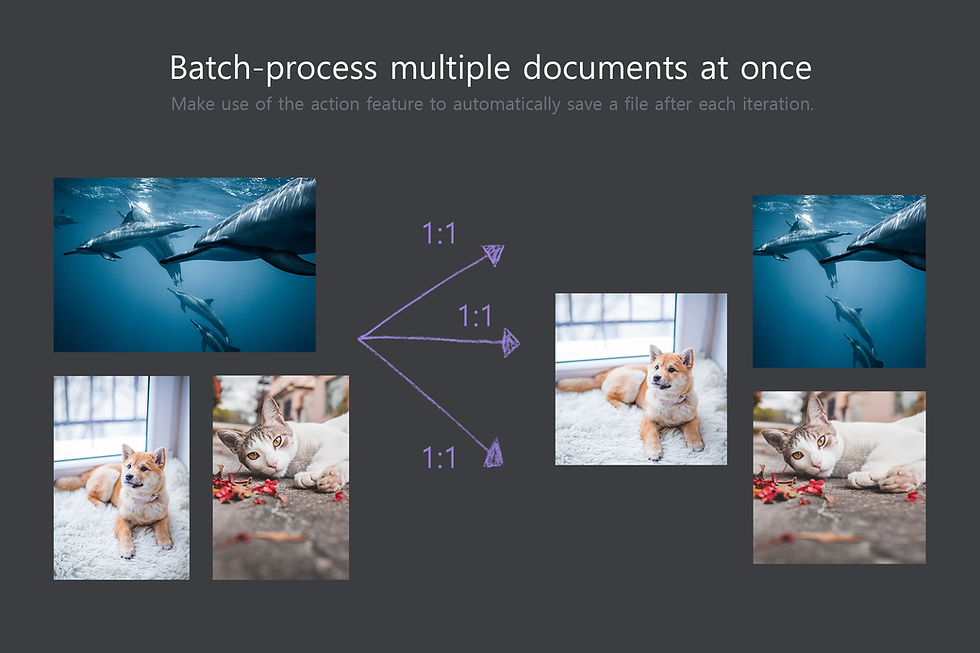 Batch-process multiple documents at once

Make use of the action feature to automatically save a file after each iteration.

1:1

1:1

1:1